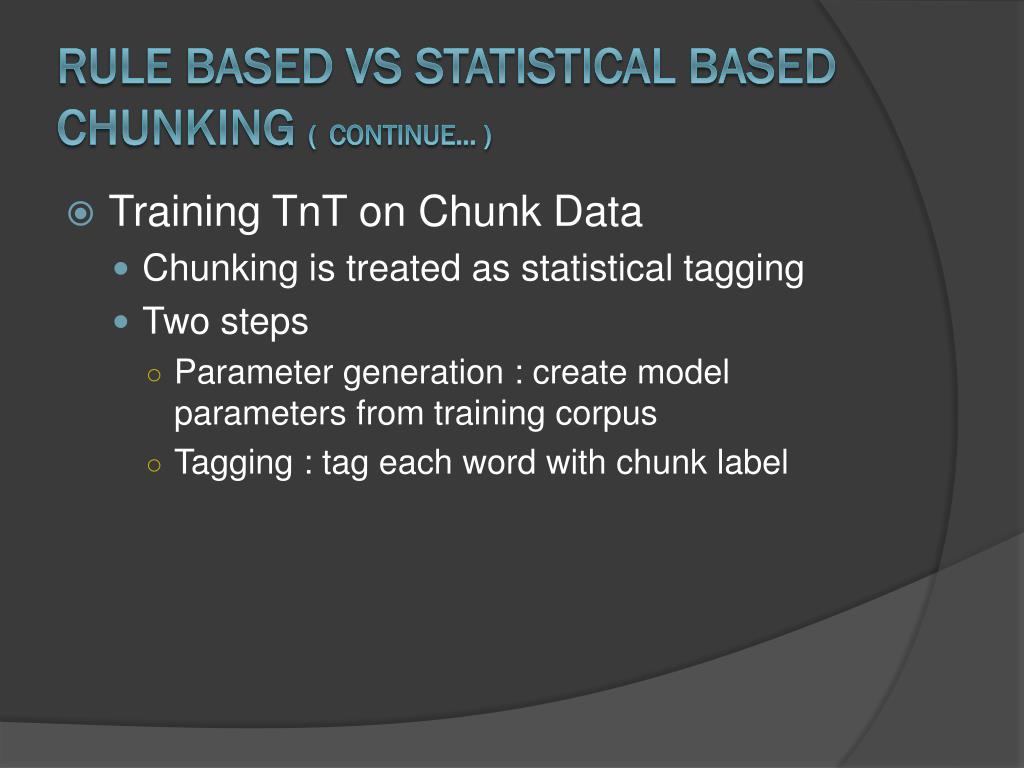 RULE BASED VS STATISTICAL BASED CHUNKING ( CONTINUE… )

Training TnT on Chunk Data

Chunking is treated as statistical tagging

Two steps

Parameter generation : create model parameters from training corpus

Tagging : tag each word with chunk label